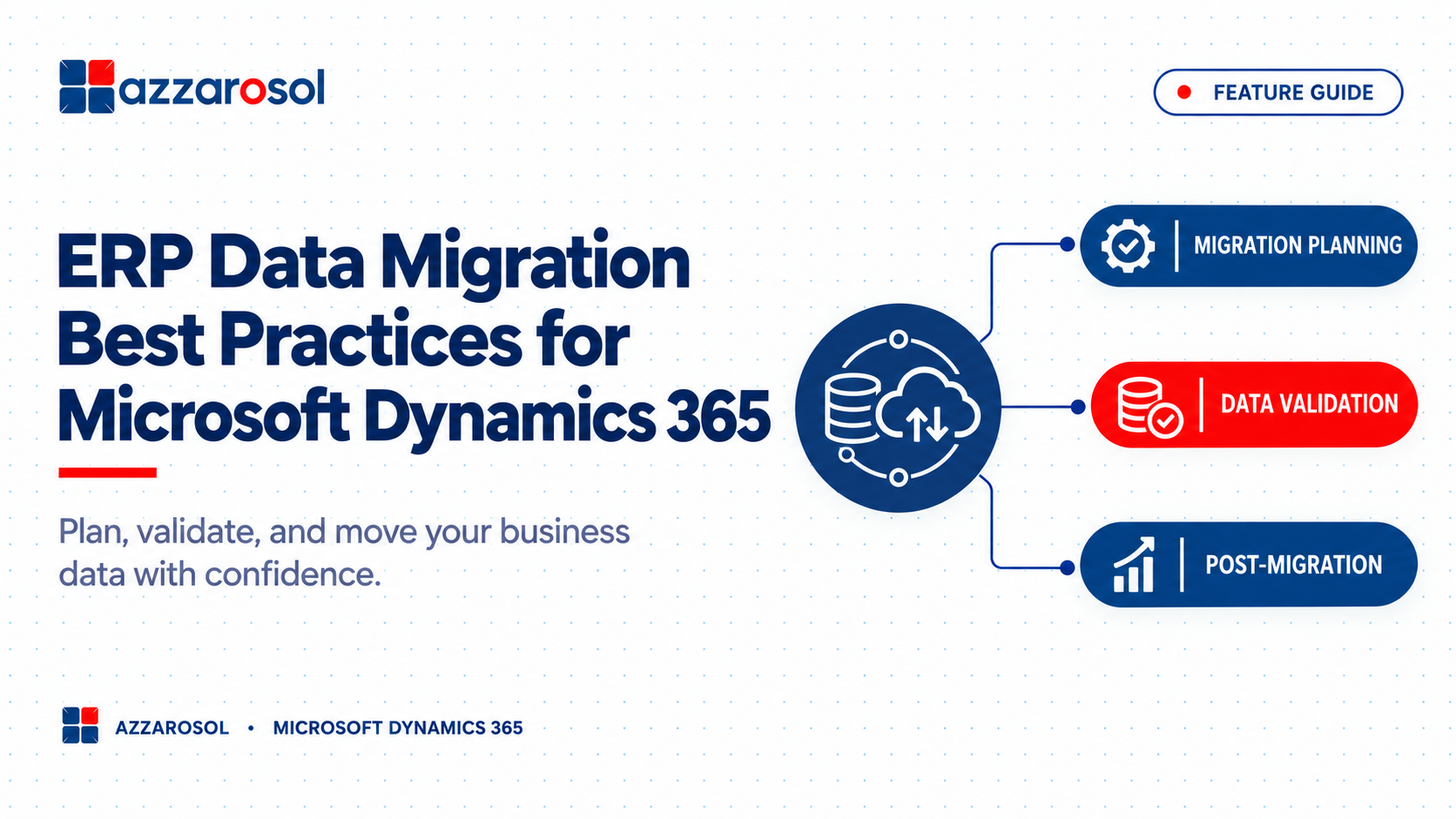 azzarosol

• FEATURE GUIDE

ERP Data Migration Best Practices for Microsoft Dynamics 365

Plan, validate, and move your business data with confidence.

MIGRATION PLANNING

DATA VALIDATION

POST-MIGRATION

AZZAROSOL • MICROSOFT DYNAMICS 365